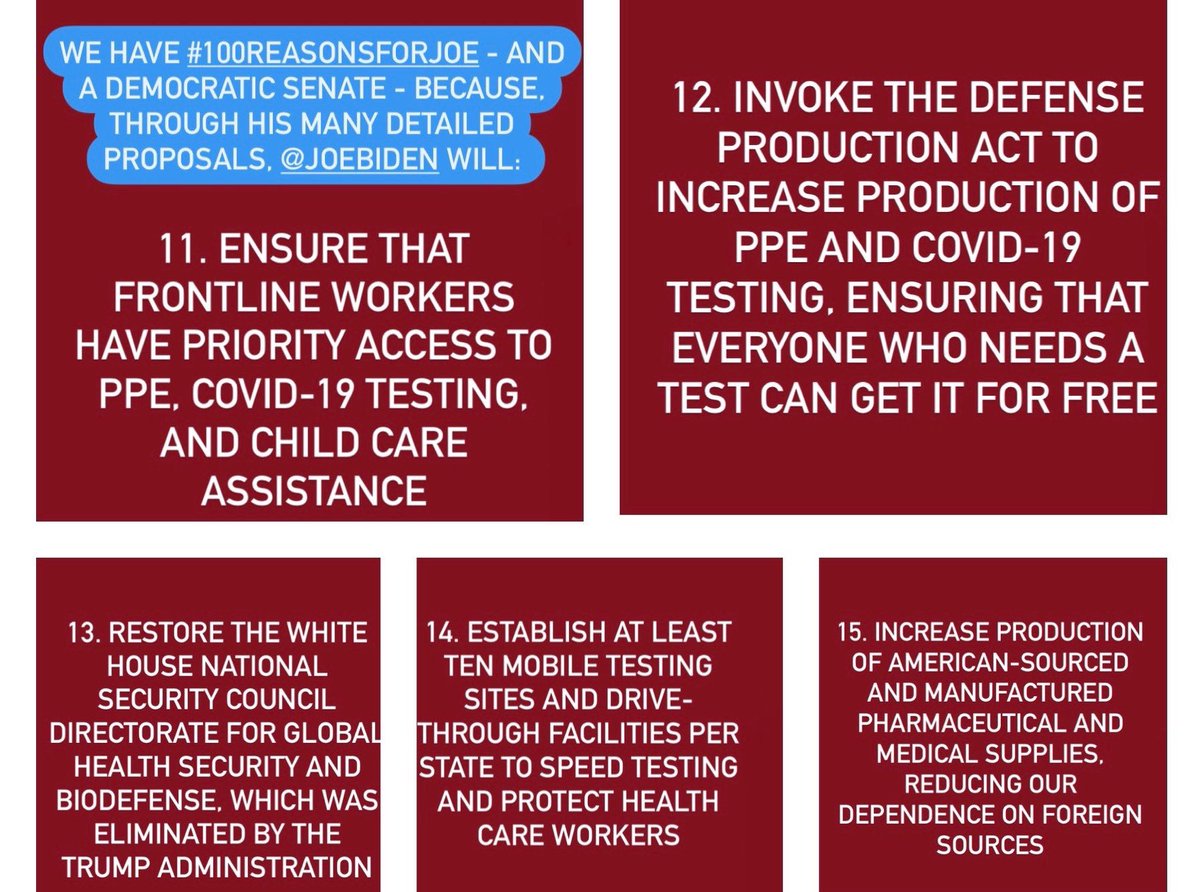 WE HAVE #100REASONSFORJOE - AND A DEMOCRATIC SENATE - BECAUSE, THROUGH HIS MANY DETAILED PROPOSALS, @JOEBIDEN WILL:

11. ENSURE THAT FRONTLINE WORKERS HAVE PRIORITY ACCESS TO PPE, COVID-19 TESTING, AND CHILD CARE ASSISTANCE

12. INVOKE THE DEFENSE PRODUCTION ACT TO INCREASE PRODUCTION OF PPE AND COVID-19 TESTING, ENSURING THAT EVERYONE WHO NEEDS A TEST CAN GET IT FOR FREE

13. RESTORE THE WHITE HOUSE NATIONAL SECURITY COUNCIL DIRECTORATE FOR GLOBAL HEALTH SECURITY AND BIODEFENSE, WHICH WAS ELIMINATED BY THE TRUMP ADMINISTRATION

14. ESTABLISH AT LEAST TEN MOBILE TESTING SITES AND DRIVE-THROUGH FACILITIES PER STATE TO SPEED TESTING AND PROTECT HEALTH CARE WORKERS

15. INCREASE PRODUCTION OF AMERICAN-SOURCED AND MANUFACTURED PHARMACEUTICAL AND MEDICAL SUPPLIES, REDUCING OUR DEPENDENCE ON FOREIGN SOURCES